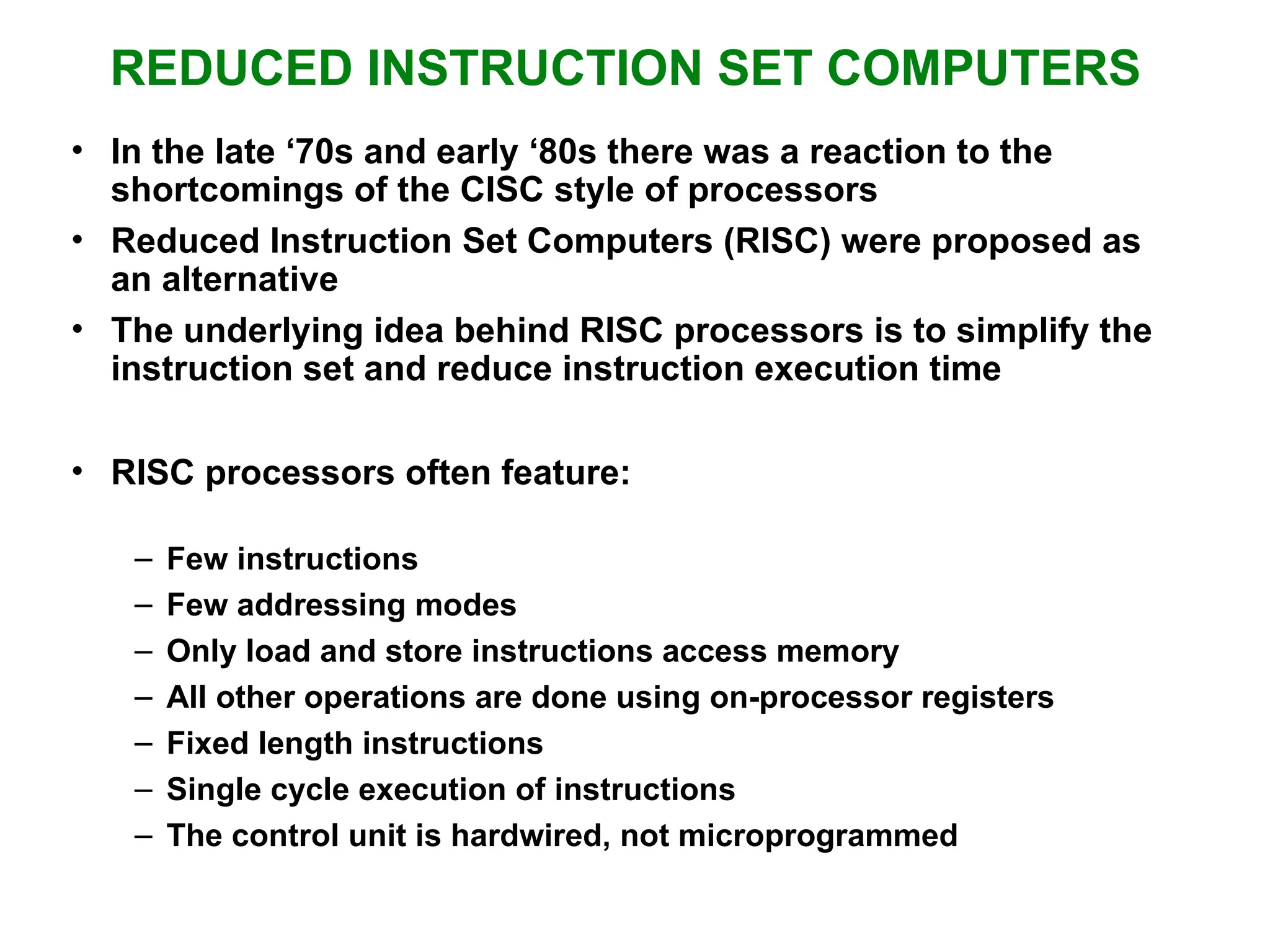 REDUCED INSTRUCTION SET COMPUTERS

• In the late ‘70s and early ‘80s there was a reaction to the shortcomings of the CISC style of processors
• Reduced Instruction Set Computers (RISC) were proposed as an alternative
• The underlying idea behind RISC processors is to simplify the instruction set and reduce instruction execution time

• RISC processors often feature:

– Few instructions
– Few addressing modes
– Only load and store instructions access memory
– All other operations are done using on-processor registers
– Fixed length instructions
– Single cycle execution of instructions
– The control unit is hardwired, not microprogrammed